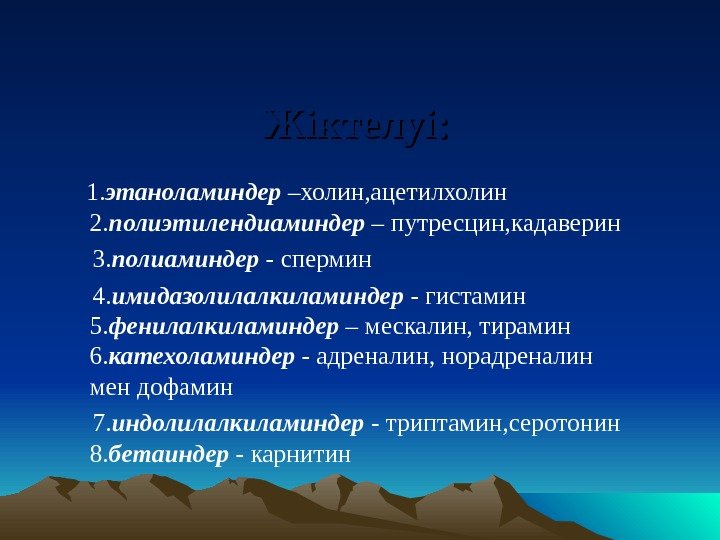 Жіктелуі:

1.этаноламиндер –холин,ацетилхолин
2.полиэтилендиаминдер – путресцин,кадаверин

3.полиаминдер - спермин

4.имидазолилалкиламиндер - гистамин
5.фенилалкиламиндер – мескалин, тирамин
6.катехоламиндер - адреналин, норадреналин мен дофамин

7.индолилалкиламиндер - триптамин,серотонин
8.бетаиндер - карнитин